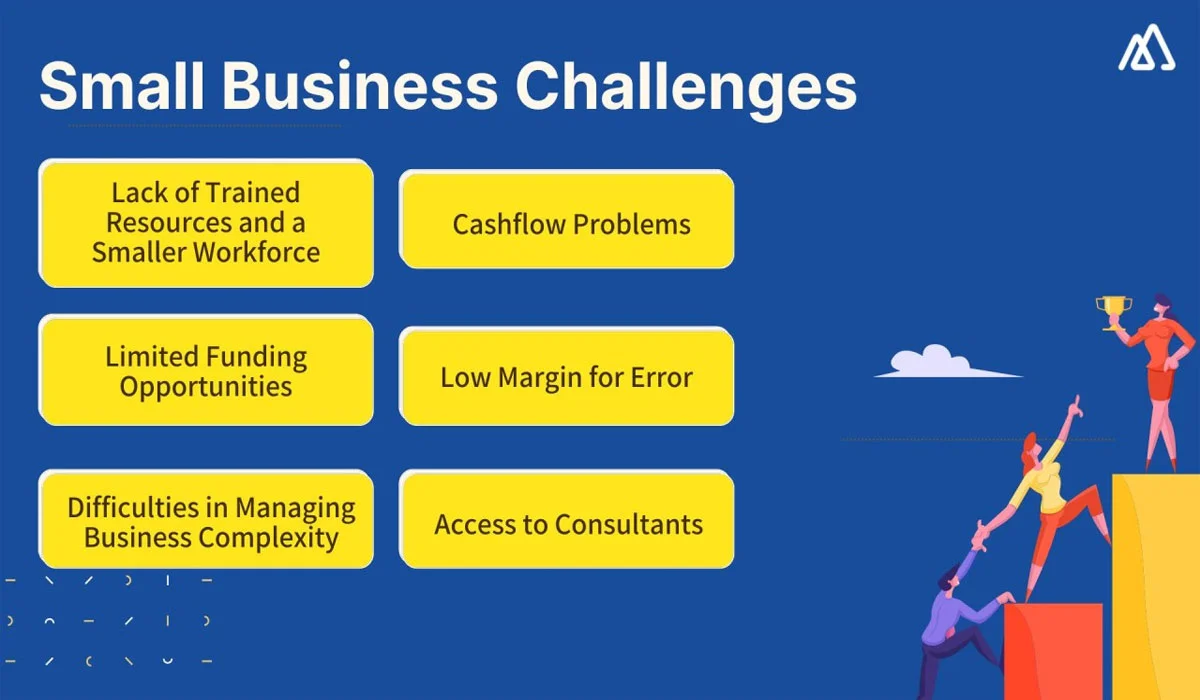 Small Business Challenges

Lack of Trained Resources and a Smaller Workforce

Cashflow Problems

Limited Funding Opportunities

Low Margin for Error

Difficulties in Managing Business Complexity

Access to Consultants